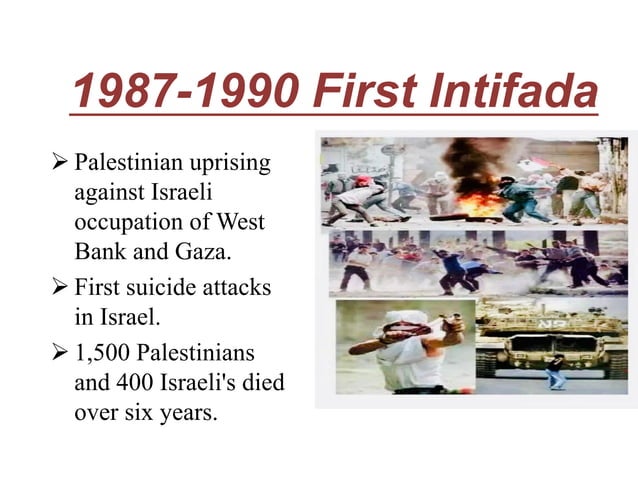 1987-1990 First Intifada

➢ Palestinian uprising against Israeli occupation of West Bank and Gaza.

➢ First suicide attacks in Israel.

➢ 1,500 Palestinians and 400 Israeli's died over six years.